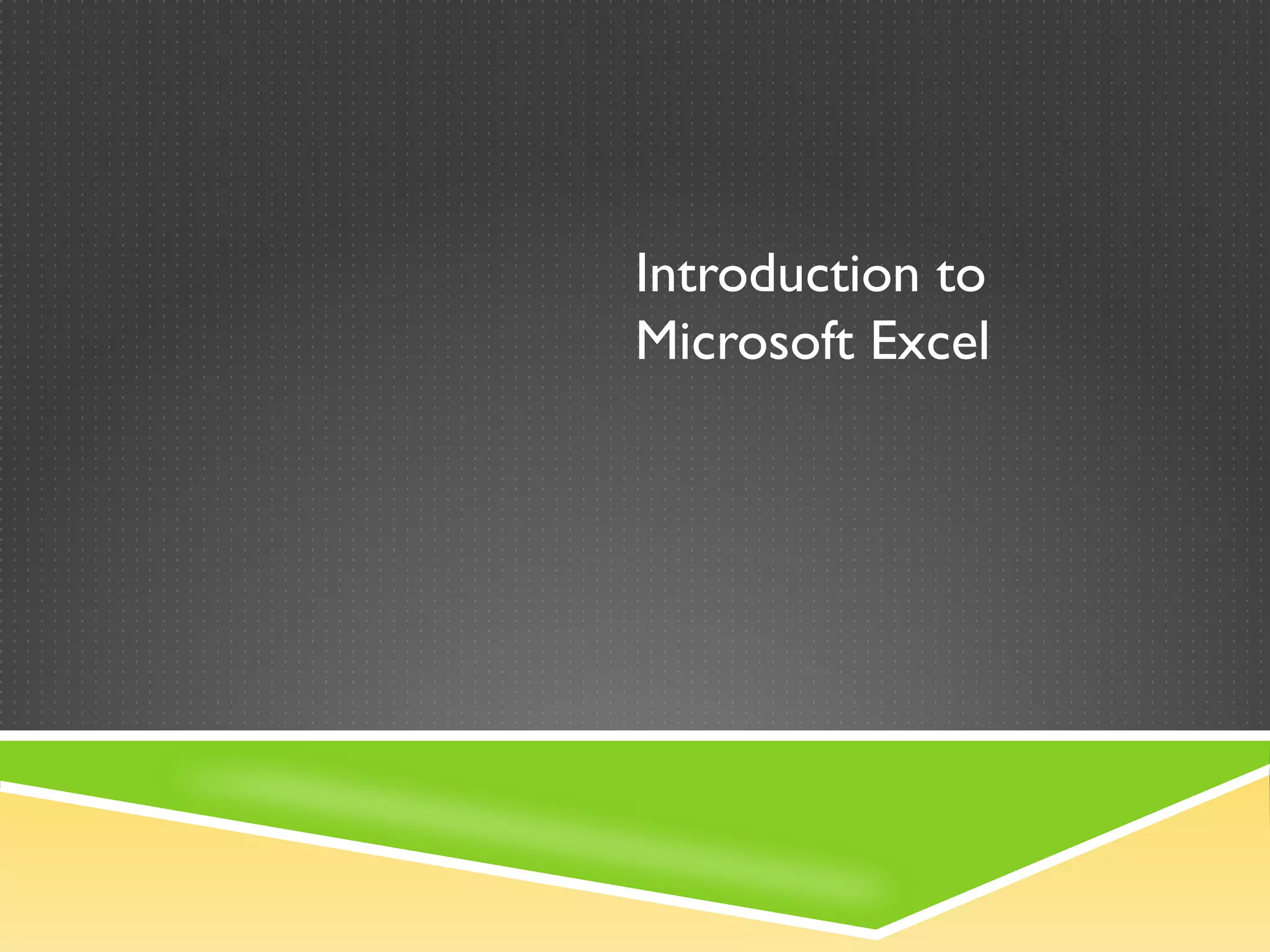 Introduction to Microsoft Excel